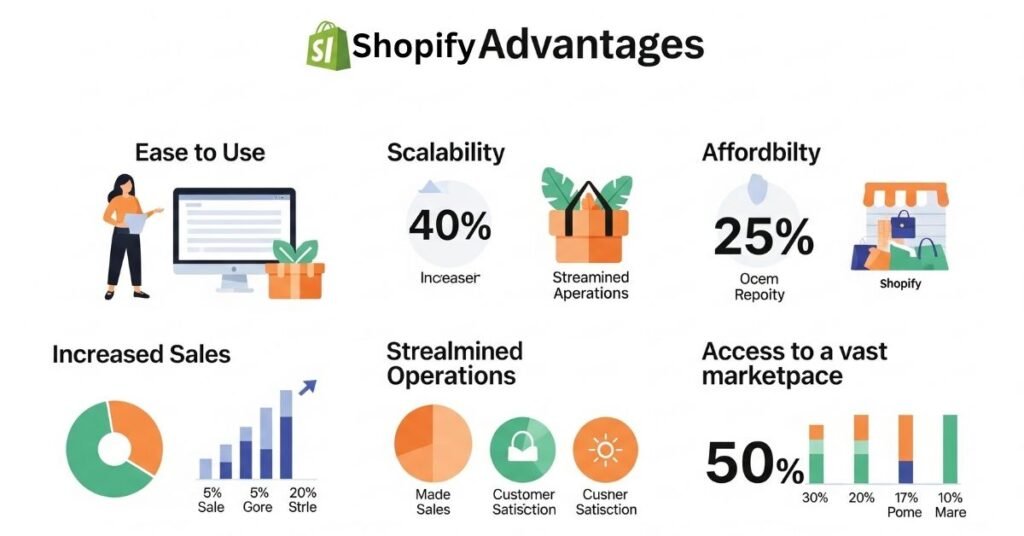 Shopify Advantages

Ease to Use

Scalability

40%

Inceaser

Streamined Aperations

Affordbilty

25%

Ocem Repoity

Shopify

Increased Sales

5% Sale

5% Gore

20% Strle

Strealmined Operations

Made Sales

Customer Satisction

Cusner Satisction

Access to a vast marketpace

50%

30%

20%

17% Pome

10% Mare